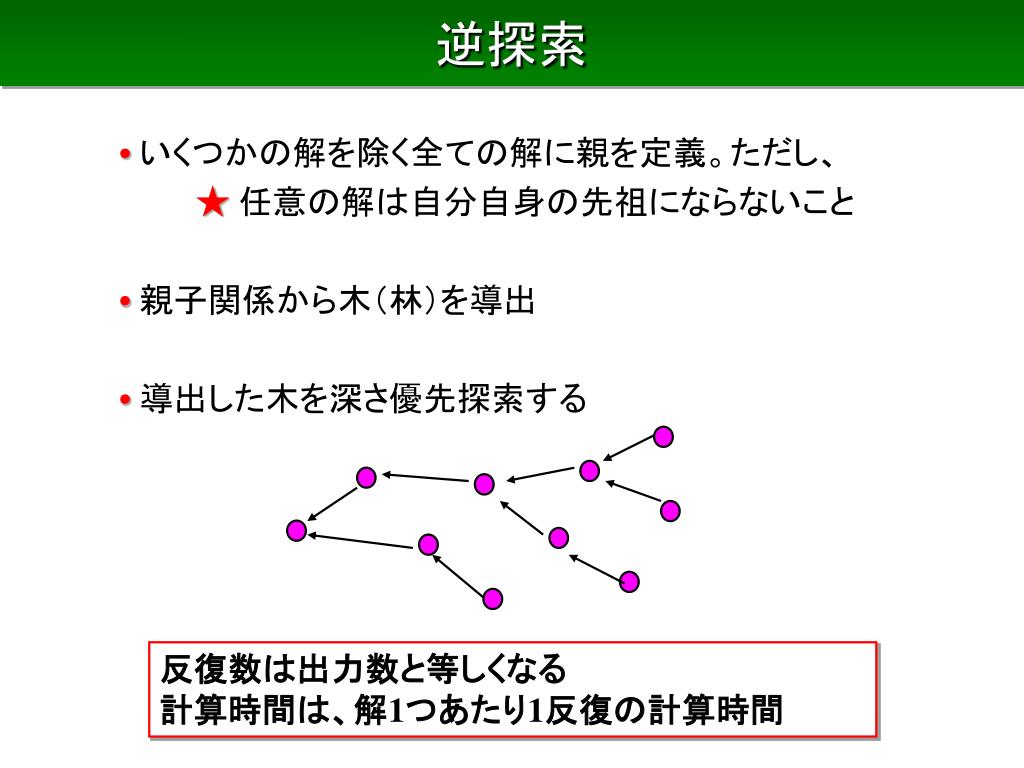 逆探索

• いくつかの解を除く全ての解に親を定義。ただし、

★ 任意の解は自分自身の先祖にならないこと

• 親子関係から木（林）を導出

• 導出した木を深さ優先探索する

反復数は出力数と等しくなる
計算時間は、解1つあたり1反復の計算時間